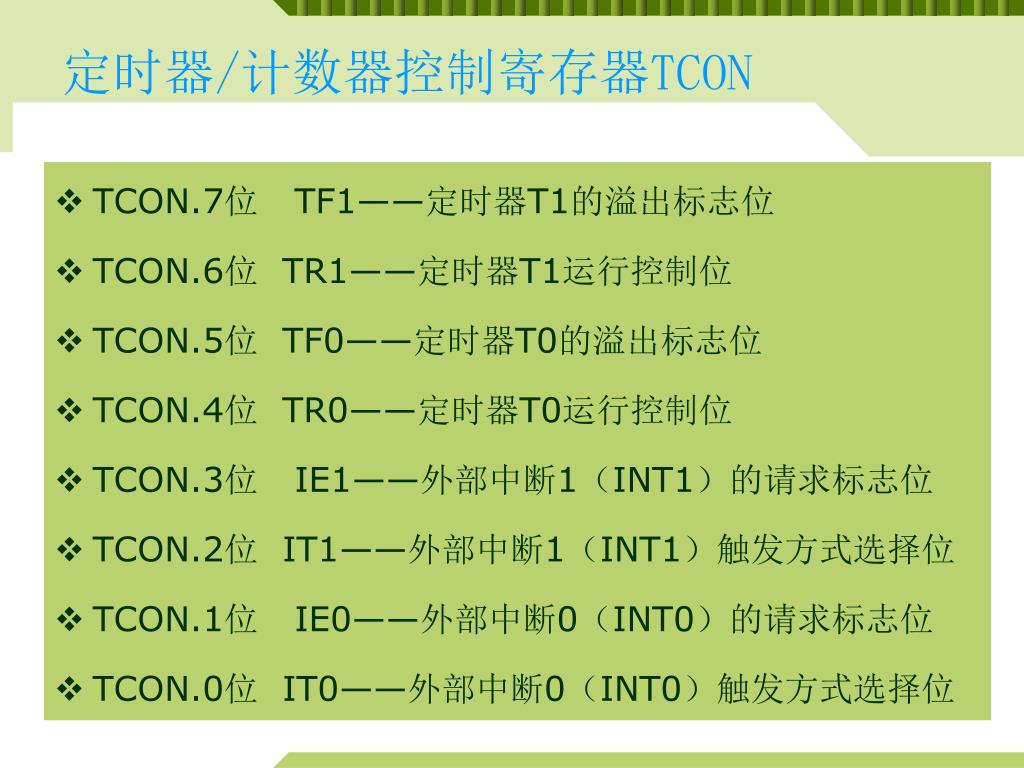 定时器/计数器控制寄存器TCON

❖ TCON.7位 TF1——定时器T1的溢出标志位

❖ TCON.6位 TR1——定时器T1运行控制位

❖ TCON.5位 TF0——定时器T0的溢出标志位

❖ TCON.4位 TR0——定时器T0运行控制位

❖ TCON.3位 IE1——外部中断1（INT1）的请求标志位

❖ TCON.2位 IT1——外部中断1（INT1）触发方式选择位

❖ TCON.1位 IE0——外部中断0（INT0）的请求标志位

❖ TCON.0位 IT0——外部中断0（INT0）触发方式选择位